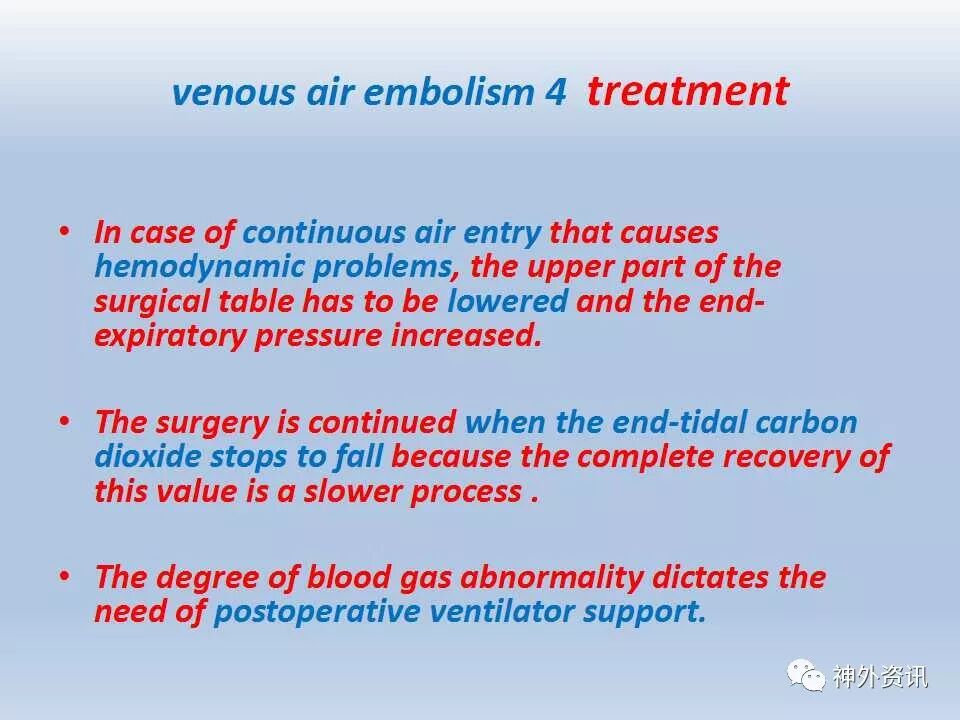 venous air embolism 4 treatment

• In case of continuous air entry that causes hemodynamic problems, the upper part of the surgical table has to be lowered and the end-expiratory pressure increased.

• The surgery is continued when the end-tidal carbon dioxide stops to fall because the complete recovery of this value is a slower process .

• The degree of blood gas abnormality dictates the need of postoperative ventilator support.

神外资讯